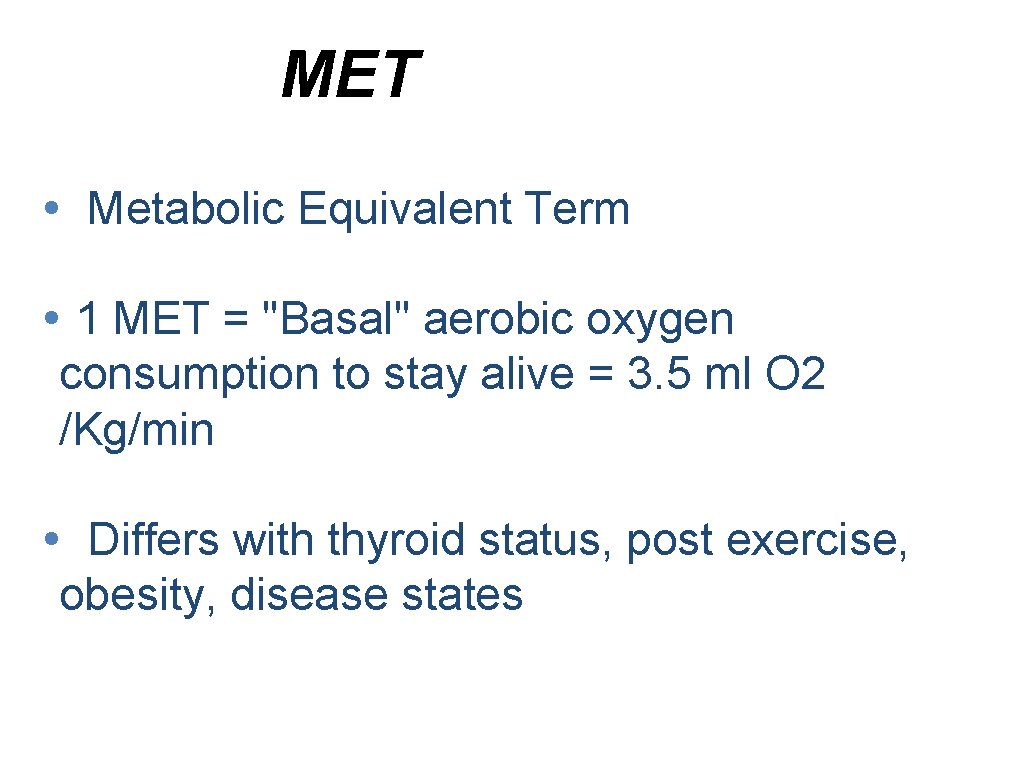 MET

• Metabolic Equivalent Term

• 1 MET = "Basal" aerobic oxygen consumption to stay alive = 3.5 ml O2 /Kg/min

• Differs with thyroid status, post exercise, obesity, disease states